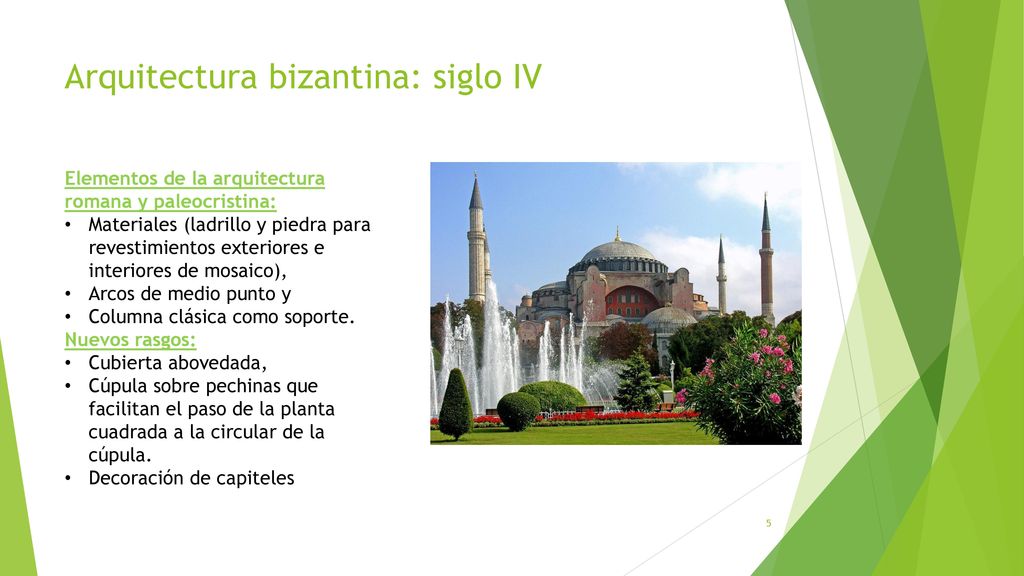 Arquitectura bizantina: siglo IV

Elementos de la arquitectura romana y paleocristina:
• Materiales (ladrillo y piedra para revestimientos exteriores e interiores de mosaico),
• Arcos de medio punto y
• Columna clásica como soporte.
Nuevos rasgos:
• Cubierta abovedada,
• Cúpula sobre pechinas que facilitan el paso de la planta cuadrada a la circular de la cúpula.
• Decoración de capiteles

5